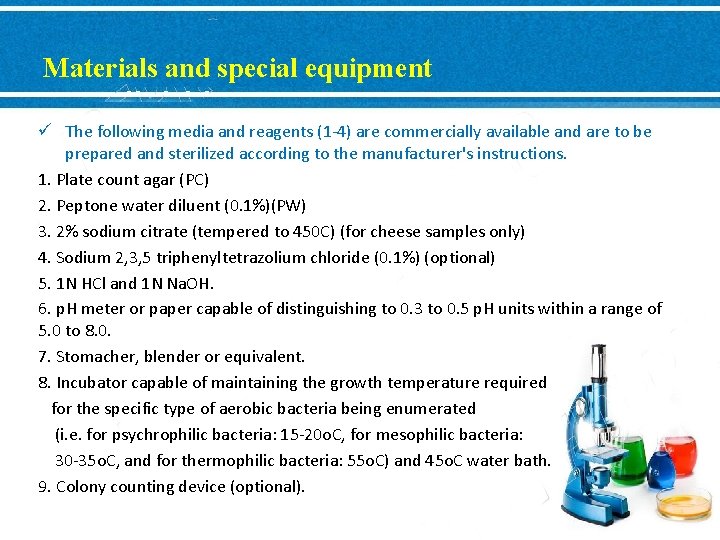 Materials and special equipment

✓ The following media and reagents (1-4) are commercially available and are to be prepared and sterilized according to the manufacturer's instructions.

1. Plate count agar (PC)

2. Peptone water diluent (0.1%)(PW)

3. 2% sodium citrate (tempered to 450C) (for cheese samples only)

4. Sodium 2,3,5 triphenyltetrazolium chloride (0.1%) (optional)

5. 1N HCl and 1N NaOH.

6. pH meter or paper capable of distinguishing to 0.3 to 0.5 pH units within a range of 5.0 to 8.0.

7. Stomacher, blender or equivalent.

8. Incubator capable of maintaining the growth temperature required for the specific type of aerobic bacteria being enumerated (i.e. for psychrophilic bacteria: 15-20oC, for mesophilic bacteria: 30-35oC, and for thermophilic bacteria: 55oC) and 45oC water bath.

9. Colony counting device (optional).